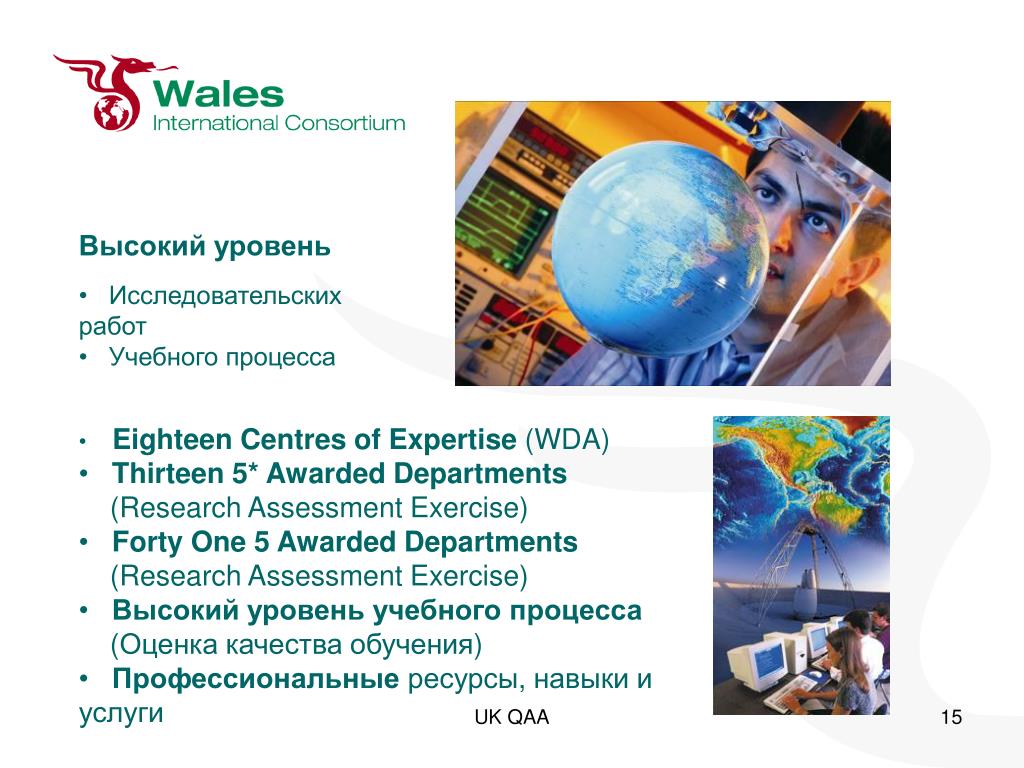 Wales
International Consortium

Высокий уровень

• Исследовательских работ
• Учебного процесса

• Eighteen Centres of Expertise (WDA)
• Thirteen 5* Awarded Departments (Research Assessment Exercise)
• Forty One 5 Awarded Departments (Research Assessment Exercise)
• Высокий уровень учебного процесса (Оценка качества обучения)
• Профессиональные ресурсы, навыки и услуги

UK QAA

15